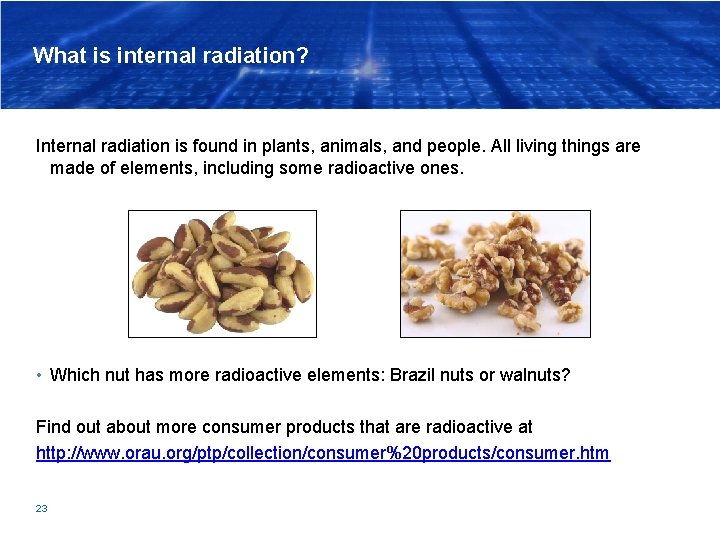 What is internal radiation?

Internal radiation is found in plants, animals, and people. All living things are made of elements, including some radioactive ones.

• Which nut has more radioactive elements: Brazil nuts or walnuts?

Find out about more consumer products that are radioactive at http://www.orau.org/ptp/collection/consumer%20products/consumer.htm

23